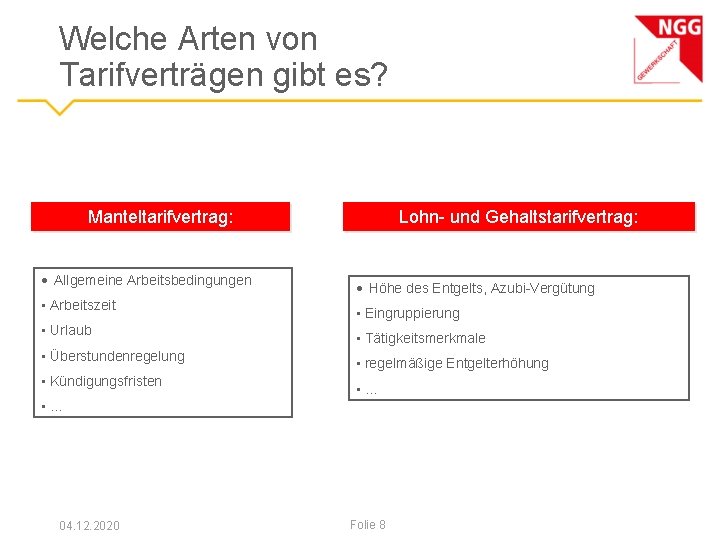 Welche Arten von Tarifverträgen gibt es?

NGG
GEWERKSCHAFT

Manteltarifvertrag:

• Allgemeine Arbeitsbedingungen
▪ Arbeitszeit
▪ Urlaub
▪ Überstundenregelung
▪ Kündigungsfristen
▪ ...

Lohn- und Gehaltstarifvertrag:

• Höhe des Entgelts, Azubi-Vergütung
▪ Eingruppierung
▪ Tätigkeitsmerkmale
▪ regelmäßige Entgelterhöhung
▪ ...

04.12.2020

Folie 8